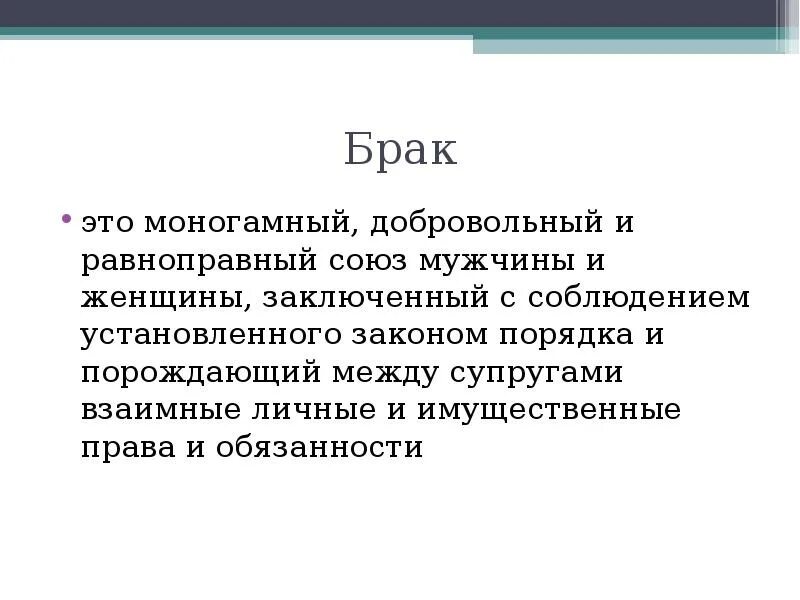 Брак

• это моногамный, добровольный и равноправный союз мужчины и женщины, заключенный с соблюдением установленного законом порядка и порождающий между супругами взаимные личные и имущественные права и обязанности